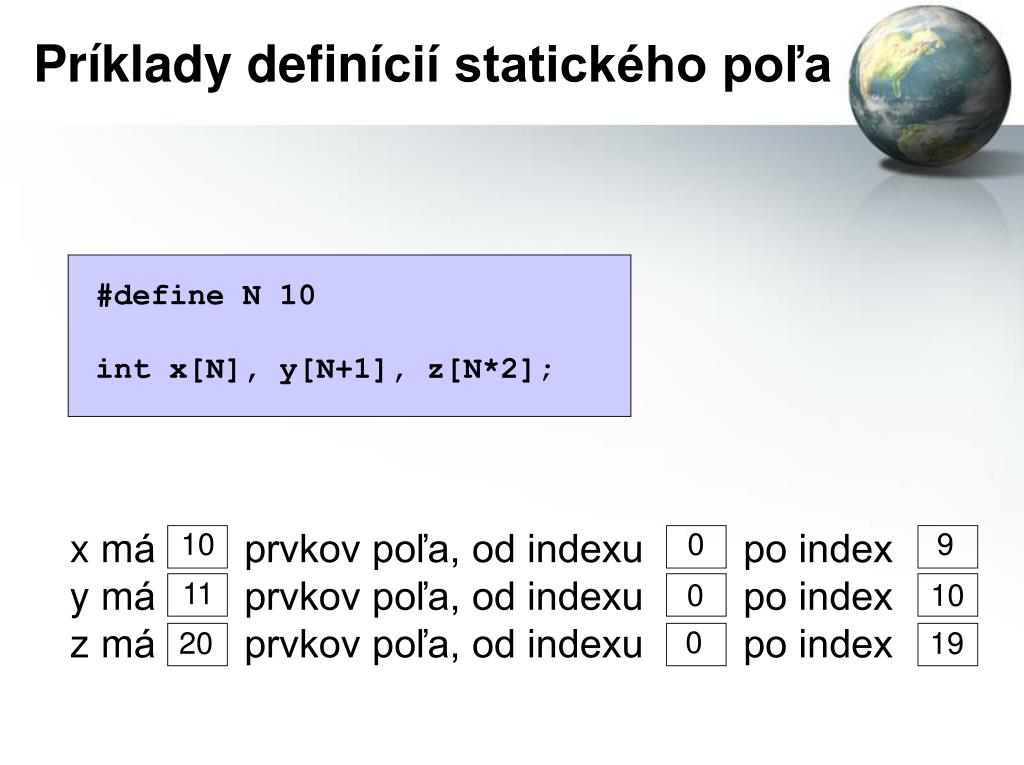 Príklady definícií statického poľa

#define N 10

int x[N], y[N+1], z[N*2];

x má 10 prvkov poľa, od indexu 0 po index 9
y má 11 prvkov poľa, od indexu 0 po index 10
z má 20 prvkov poľa, od indexu 0 po index 19